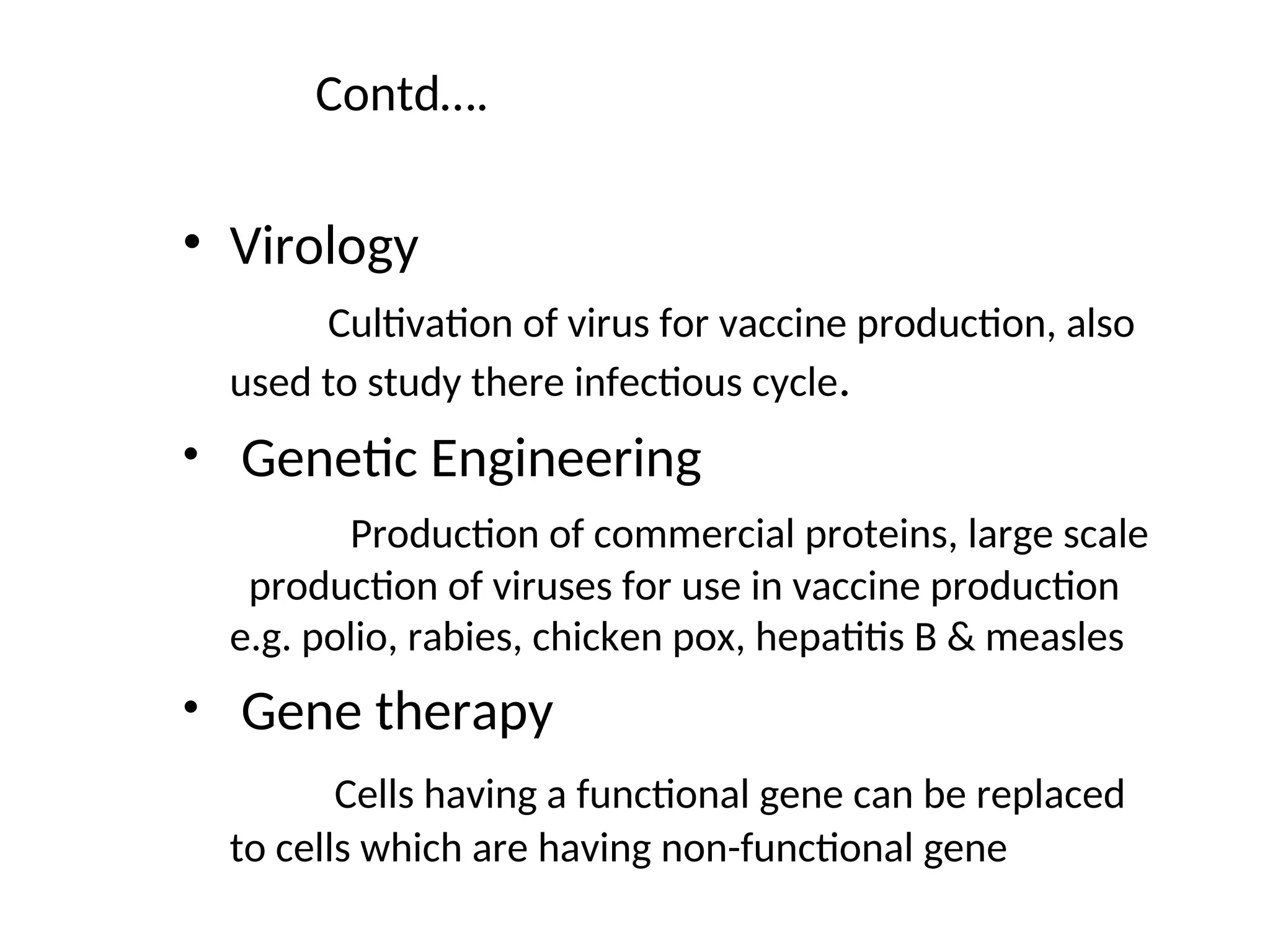 Contd….

• Virology

Cultivation of virus for vaccine production, also used to study there infectious cycle.

• Genetic Engineering

Production of commercial proteins, large scale production of viruses for use in vaccine production e.g. polio, rabies, chicken pox, hepatitis B & measles

• Gene therapy

Cells having a functional gene can be replaced to cells which are having non-functional gene